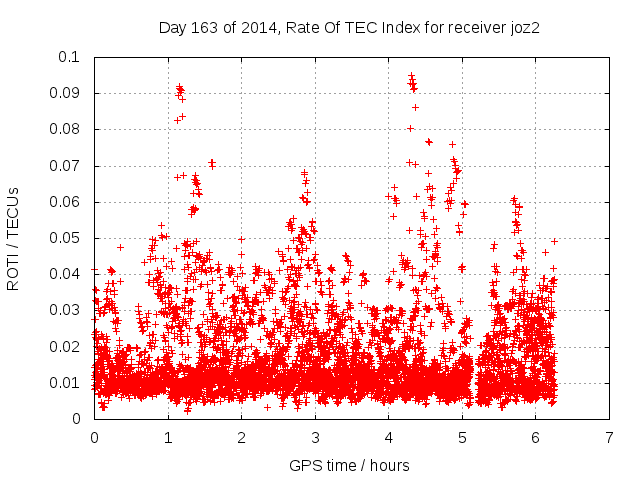 Day 163 of 2014, Rate Of TEC Index for receiver joz2

ROTI / TECUs

0.1
0.09
0.08
0.07
0.06
0.05
0.04
0.03
0.02
0.01
0

0 1 2 3 4 5 6 7

GPS time / hours